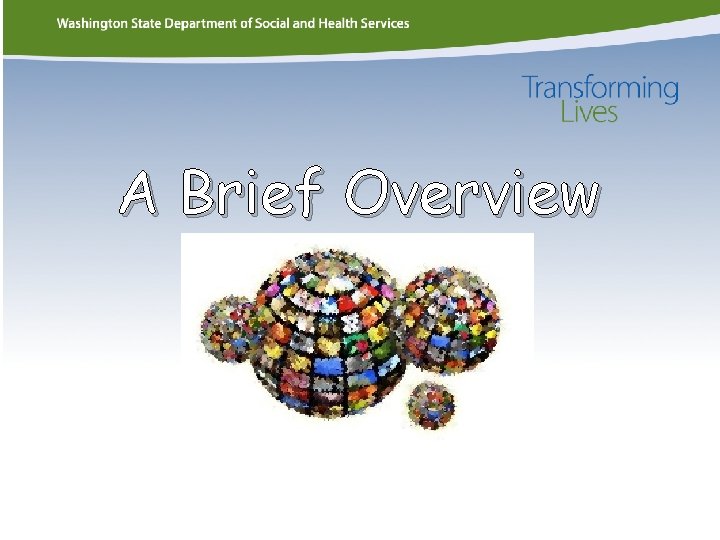 Washington State Department of Social and Health Services

Transforming Lives

A Brief Overview